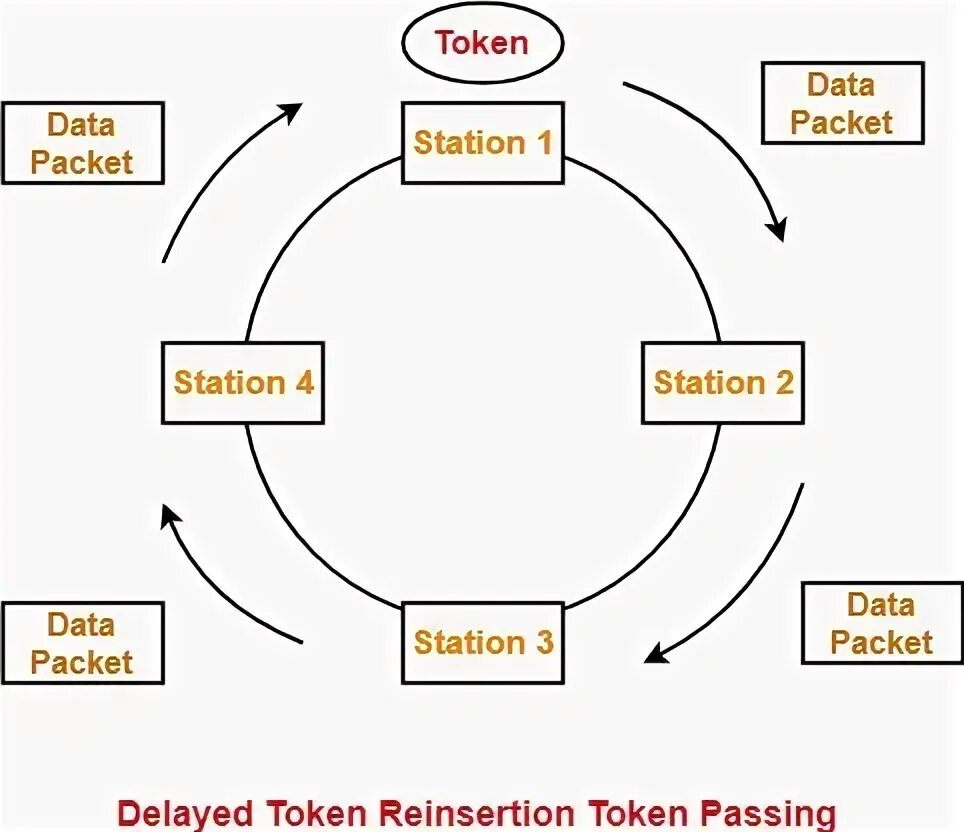 Token

Data Packet

Station 1

Data Packet

Station 4

Station 2

Data Packet

Station 3

Data Packet

Delayed Token Reinsertion Token Passing